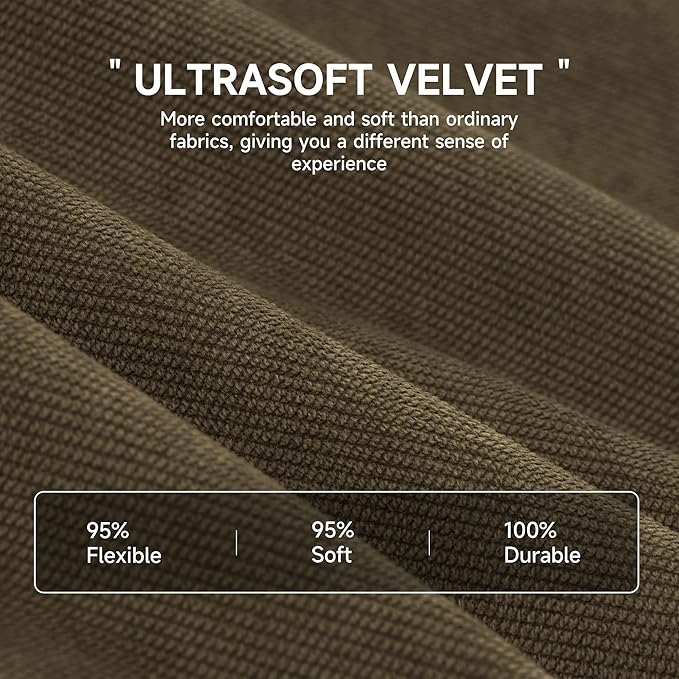 " ULTRASOFT VELVET "

More comfortable and soft than ordinary fabrics, giving you a different sense of experience

95%
Flexible

95%
Soft

100%
Durable